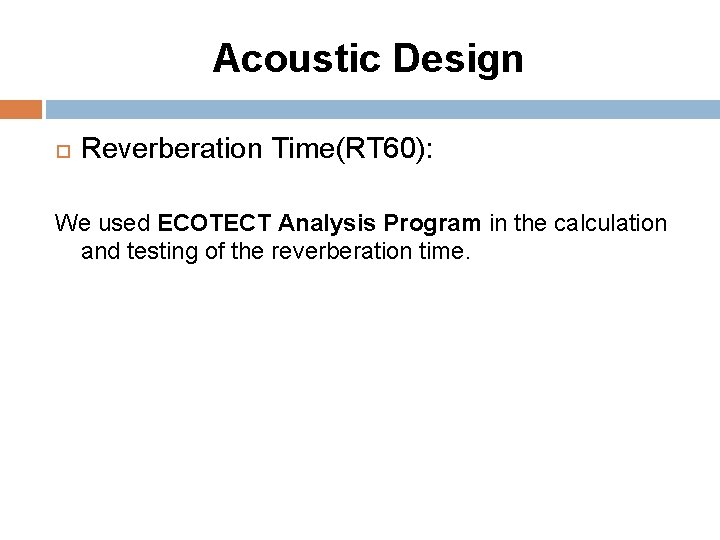 Acoustic Design

Reverberation Time(RT60):

We used ECOTECT Analysis Program in the calculation and testing of the reverberation time.